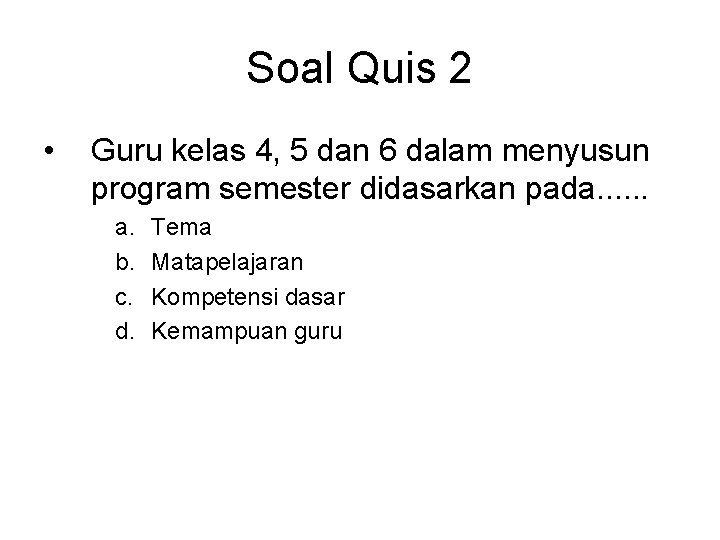 Soal Quis 2

• Guru kelas 4, 5 dan 6 dalam menyusun program semester didasarkan pada......

a. Tema
b. Matapelajaran
c. Kompetensi dasar
d. Kemampuan guru